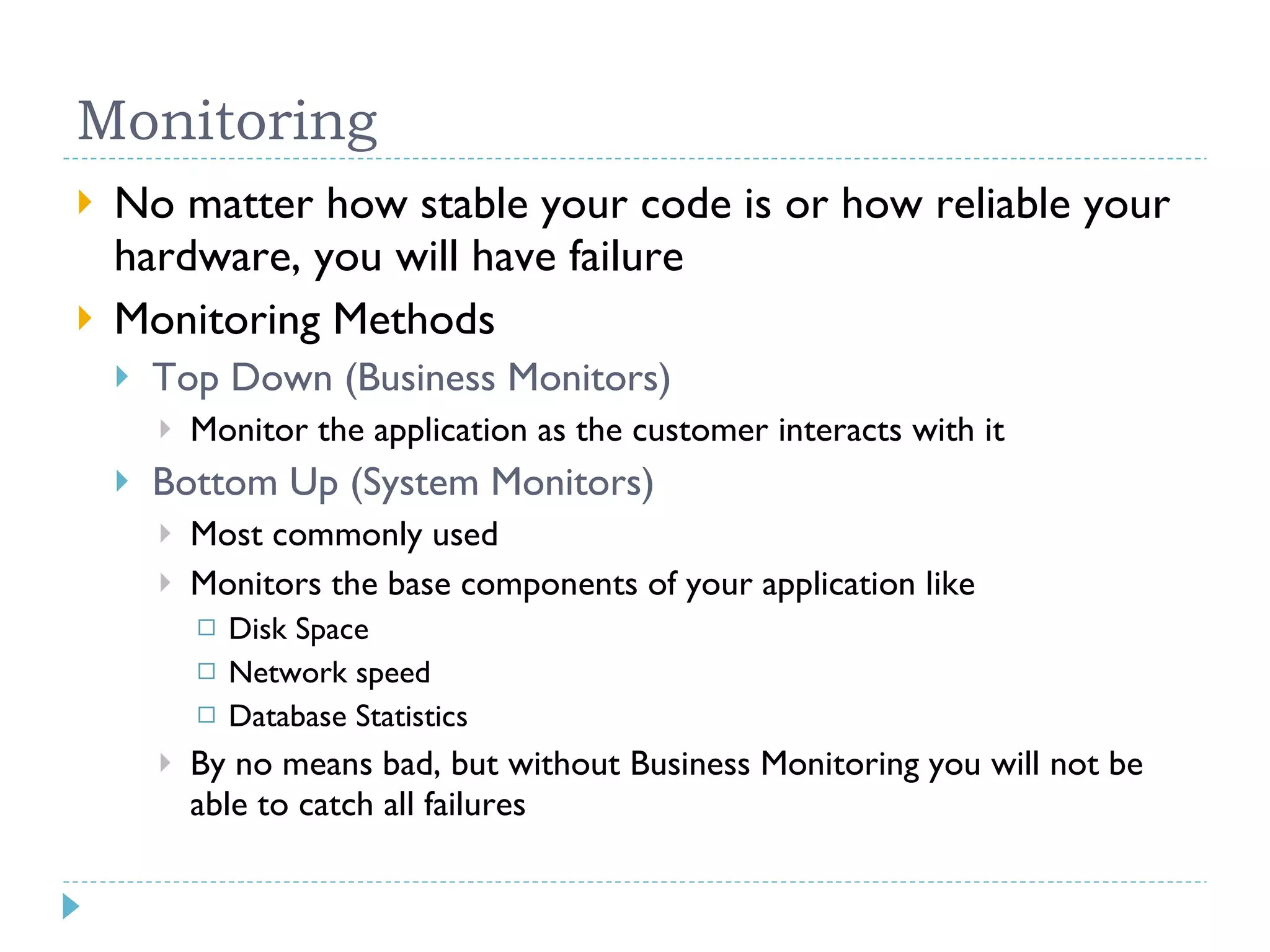 Monitoring

No matter how stable your code is or how reliable your hardware, you will have failure

Monitoring Methods

Top Down (Business Monitors)

Monitor the application as the customer interacts with it

Bottom Up (System Monitors)

Most commonly used

Monitors the base components of your application like

Disk Space

Network speed

Database Statistics

By no means bad, but without Business Monitoring you will not be able to catch all failures